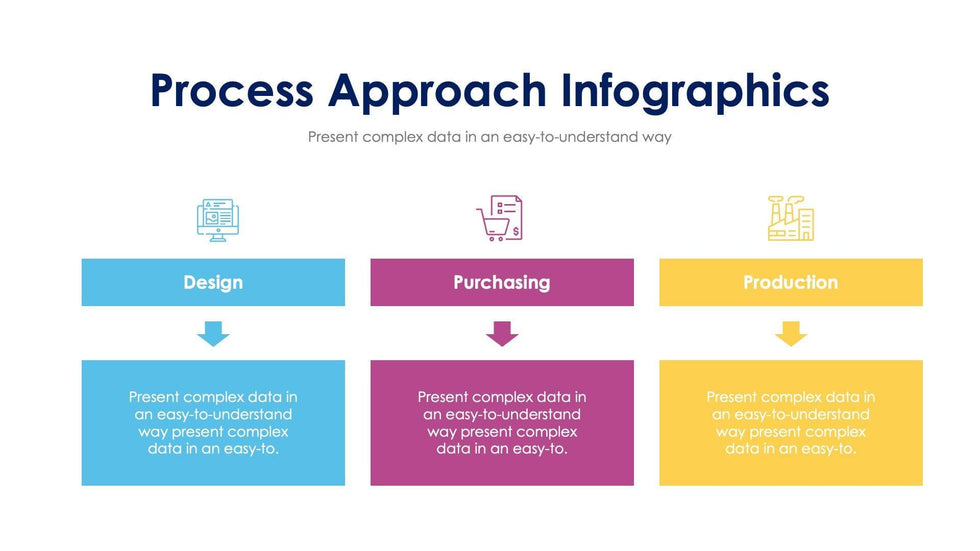 Process Approach Infographics

Present complex data in an easy-to-understand way

Design

Present complex data in an easy-to-understand way present complex data in an easy-to.

Purchasing

Present complex data in an easy-to-understand way present complex data in an easy-to.

Production

Present complex data in an easy-to-understand way present complex data in an easy-to.